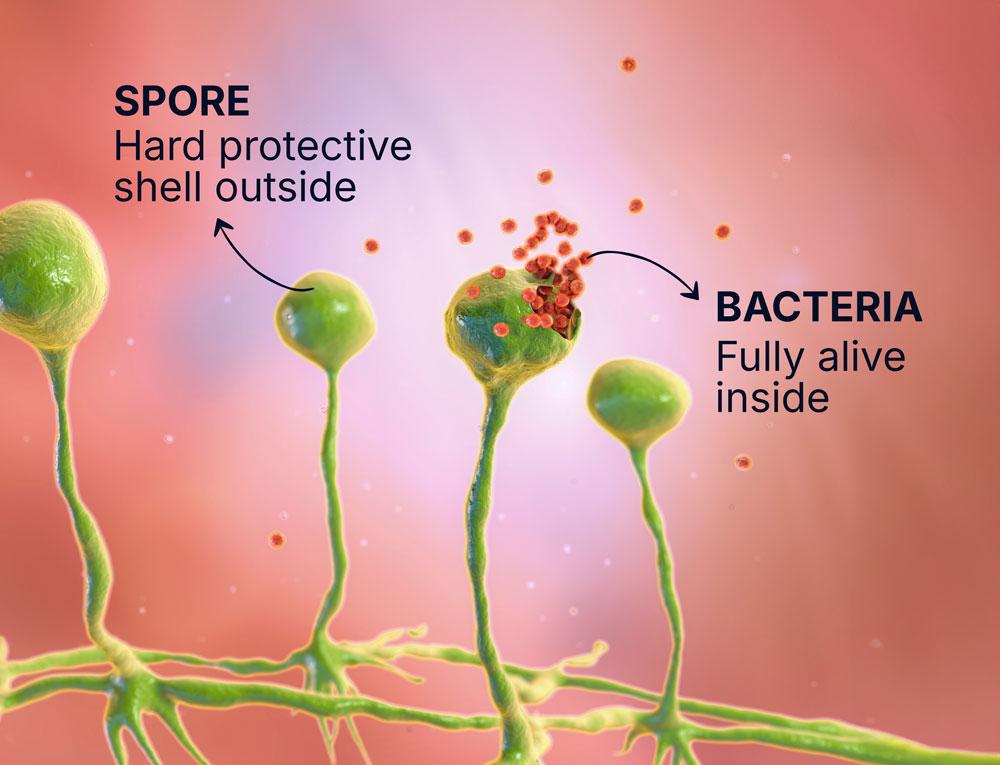 SPORE
Hard protective shell outside

BACTERIA
Fully alive inside